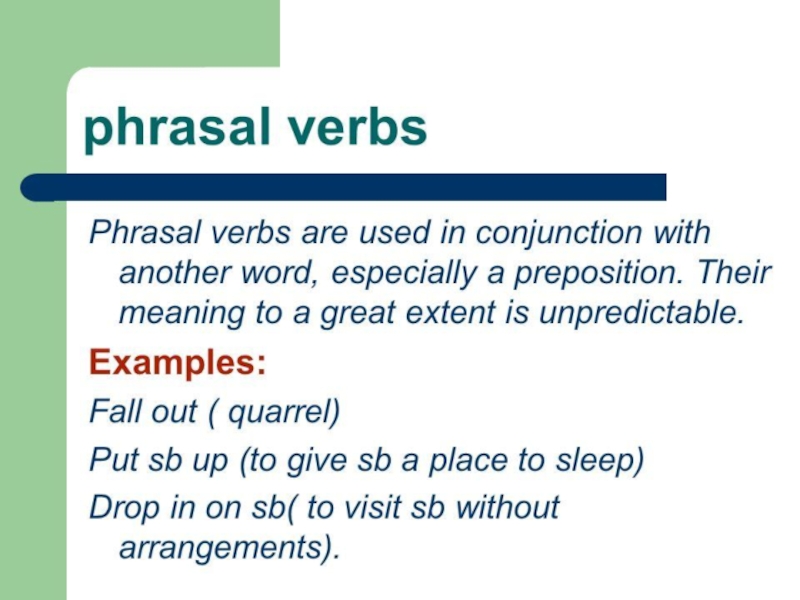 phrasal verbs

Phrasal verbs are used in conjunction with another word, especially a preposition. Their meaning to a great extent is unpredictable.

Examples:

Fall out ( quarrel)

Put sb up (to give sb a place to sleep)

Drop in on sb( to visit sb without arrangements).